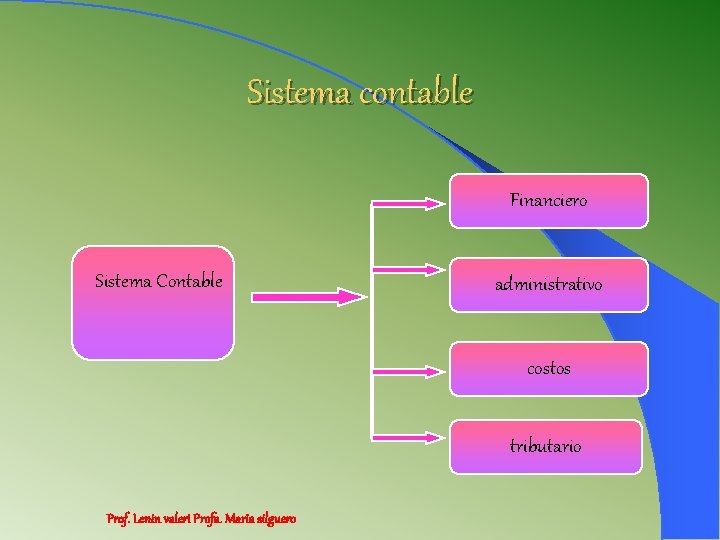 Sistema contable

Sistema Contable

Financiero

administrativo

costos

tributario

Prof. Lenin valeri Profa. Maria silguero